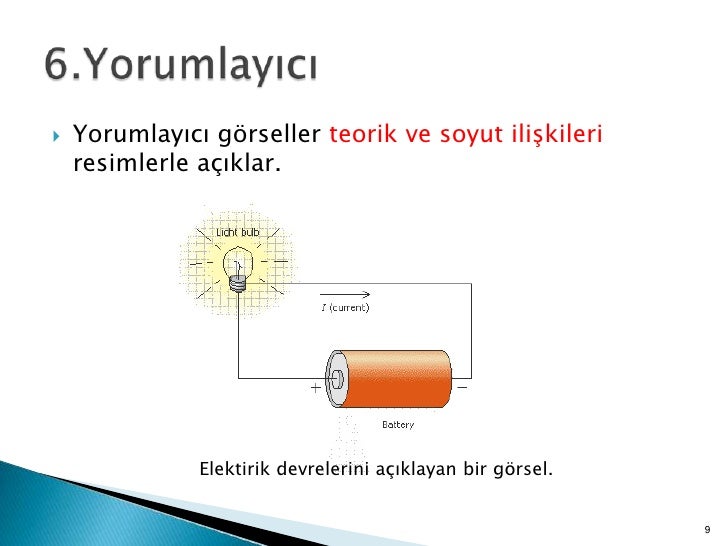 6.Yorumlayıcı

Yorumlayıcı görseller teorik ve soyut ilişkileri resimlerle açıklar.

Light bulb

$I$ (current)

+

−

Battery

Elektirik devrelerini açıklayan bir görsel.

9